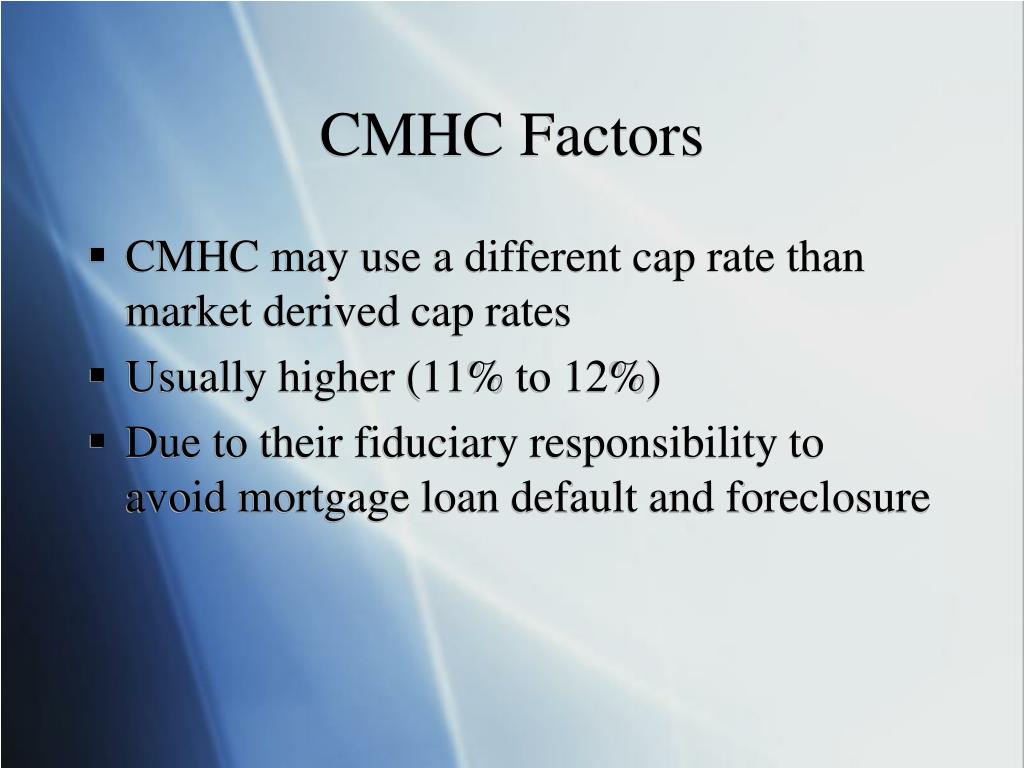 CMHC Factors

▪ CMHC may use a different cap rate than market derived cap rates

▪ Usually higher (11% to 12%)

▪ Due to their fiduciary responsibility to avoid mortgage loan default and foreclosure